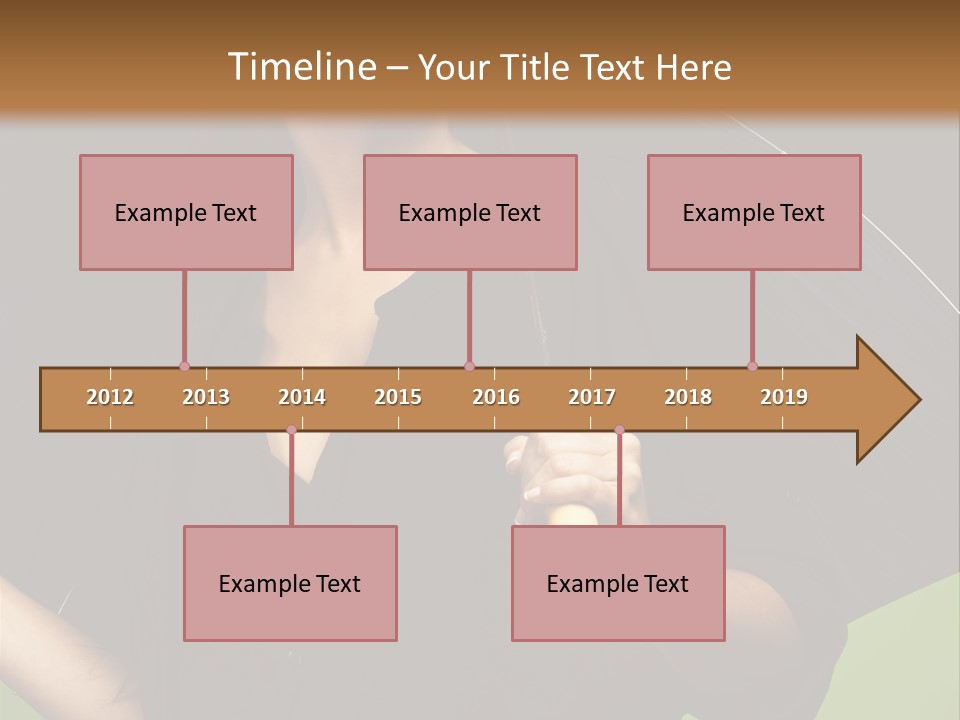 Timeline – Your Title Text Here

Example Text

Example Text

Example Text

2012 2013 2014 2015 2016 2017 2018 2019

Example Text

Example Text